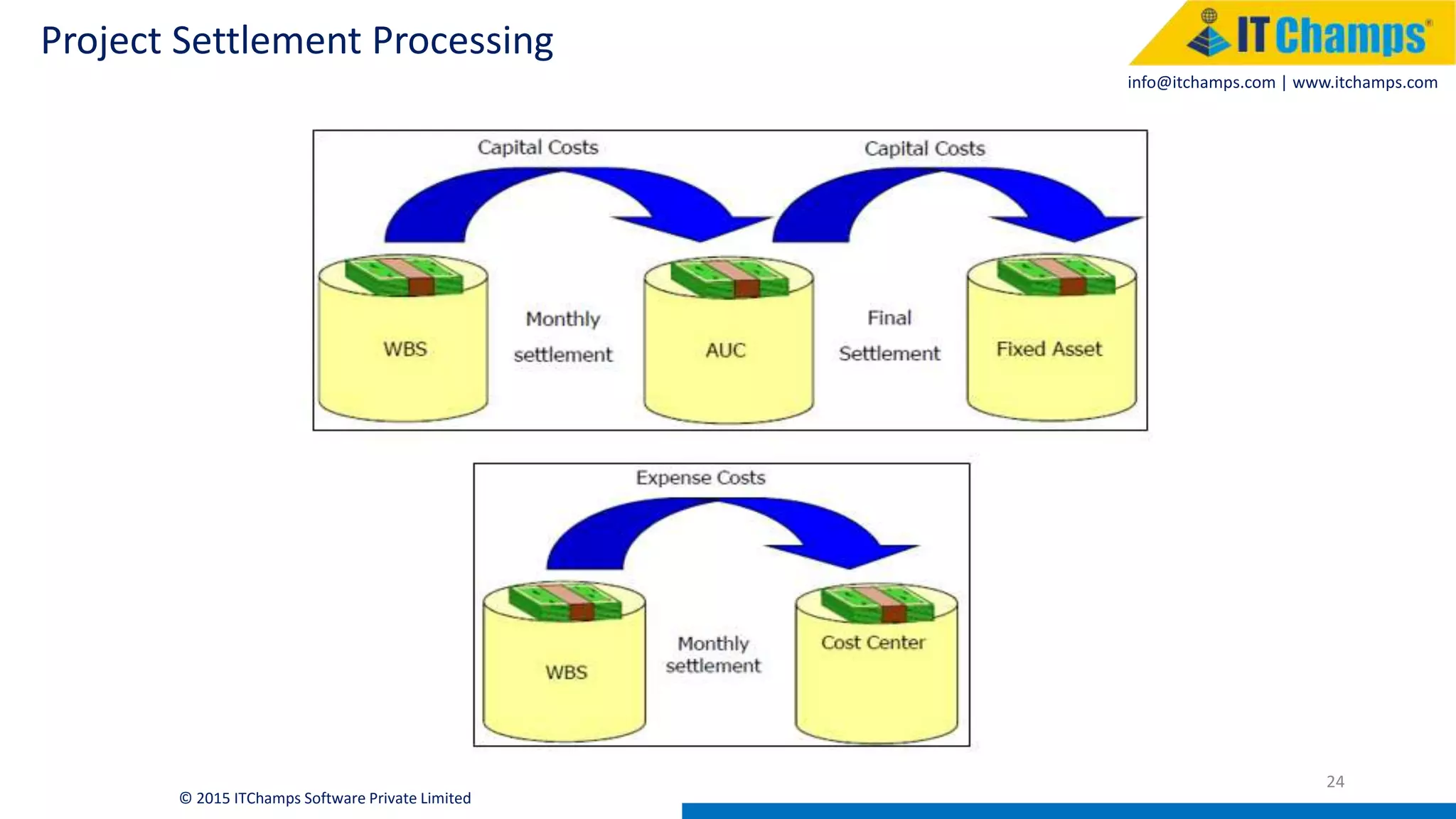 Project Settlement Processing

IT Champs®

info@itchamps.com | www.itchamps.com

Capital Costs

Capital Costs

WBS

Monthly settlement

AUC

Final Settlement

Fixed Asset

Expense Costs

WBS

Monthly settlement

Cost Center

24

© 2015 ITChamps Software Private Limited